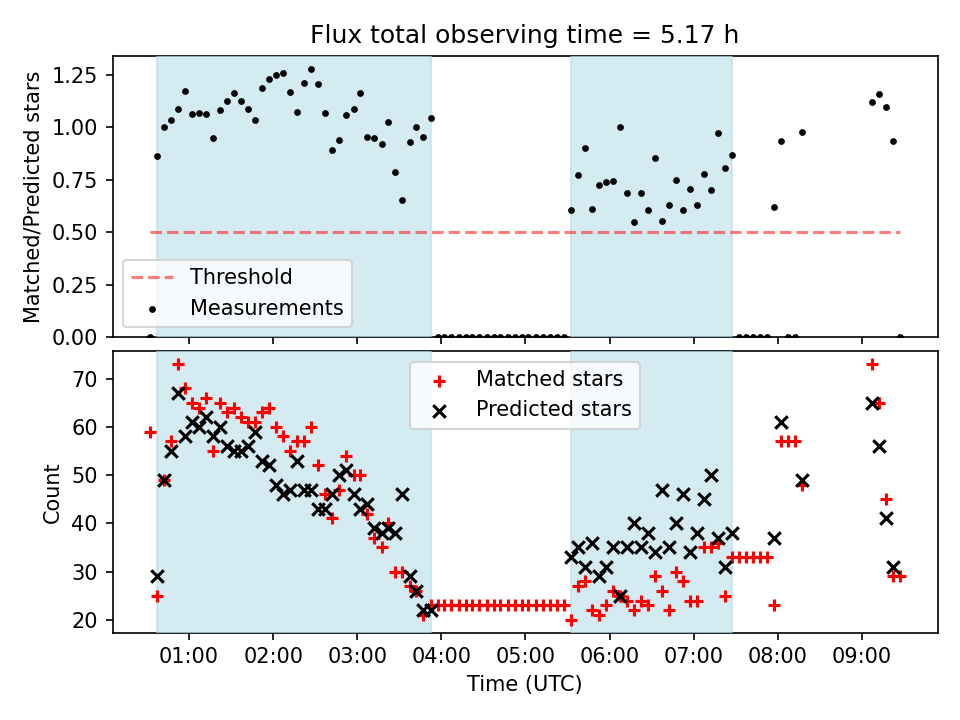 Flux total observing time = 5.17 h

Matched/Predicted stars

1.25
1.00
0.75
0.50
0.25
0.00

Threshold
Measurements

Count

70
60
50
40
30
20

Matched stars
Predicted stars

01:00
02:00
03:00
04:00
05:00
06:00
07:00
08:00
09:00

Time (UTC)